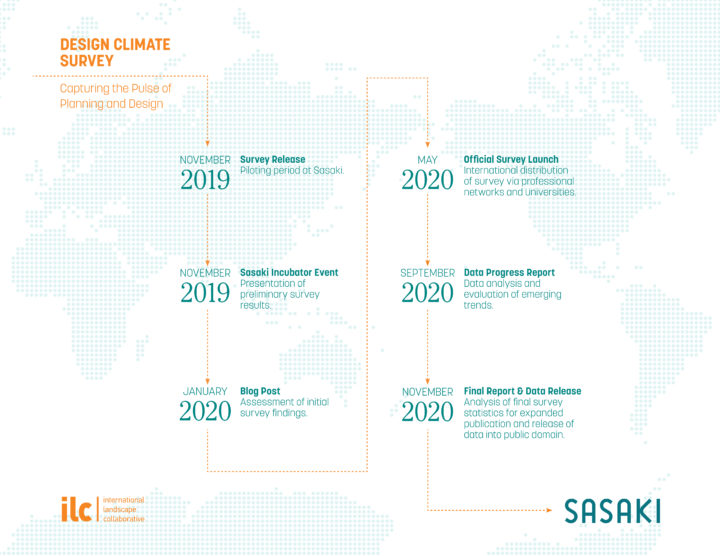 DESIGN CLIMATE SURVEY

Capturing the Pulse of Planning and Design

NOVEMBER
2019
Survey Release
Piloting period at Sasaki.

NOVEMBER
2019
Sasaki Incubator Event
Presentation of preliminary survey results.

JANUARY
2020
Blog Post
Assessment of initial survey findings.

MAY
2020
Official Survey Launch
International distribution of survey via professional networks and universities.

SEPTEMBER
2020
Data Progress Report
Data analysis and evaluation of emerging trends.

NOVEMBER
2020
Final Report & Data Release
Analysis of final survey statistics for expanded publication and release of data into public domain.

ilc international landscape collaborative

SASAKI